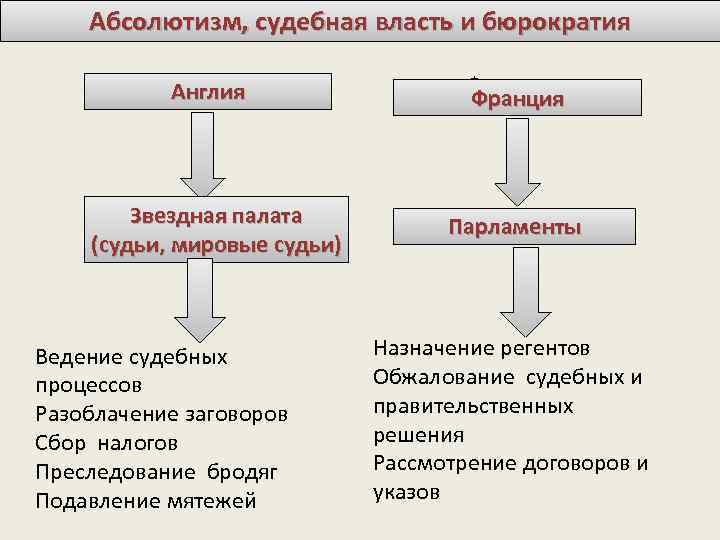 Абсолютизм, судебная власть и бюрократия

Англия

Звездная палата (судьи, мировые судьи)

Ведение судебных процессов
Разоблачение заговоров
Сбор налогов
Преследование бродяг
Подавление мятежей

Франция

Парламенты

Назначение регентов
Обжалование судебных и правительственных решения
Рассмотрение договоров и указов